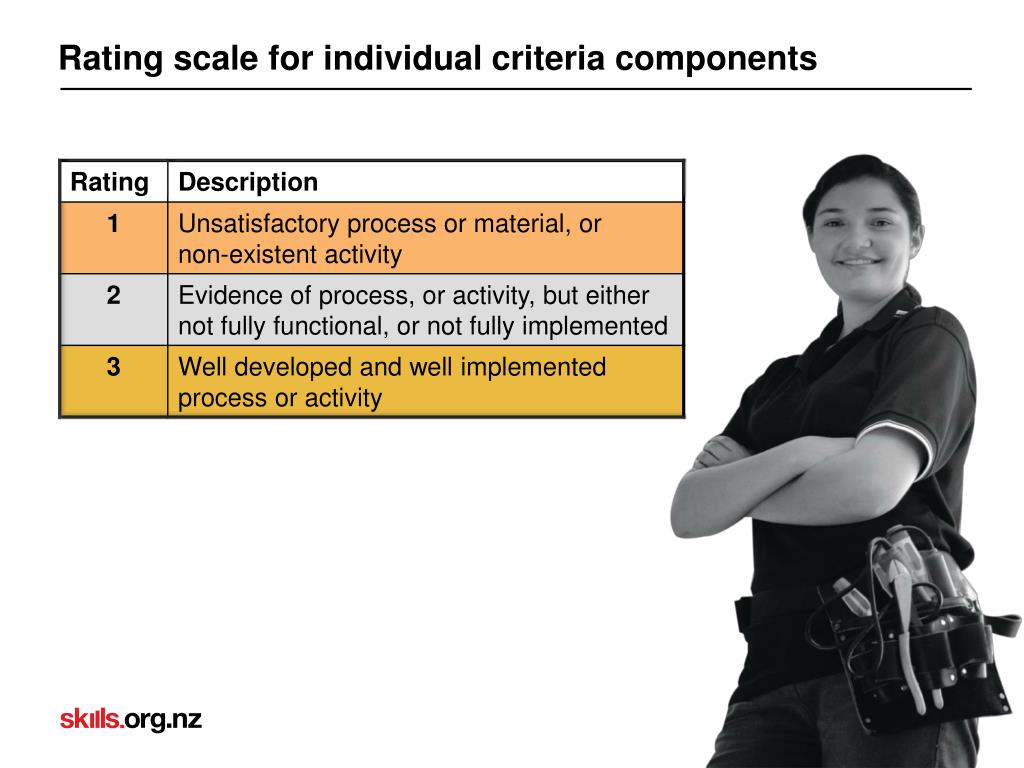 Rating scale for individual criteria components

| Rating | Description |
|---|---|
| 1 | Unsatisfactory process or material, or non-existent activity |
| 2 | Evidence of process, or activity, but either not fully functional, or not fully implemented |
| 3 | Well developed and well implemented process or activity |

skills.org.nz